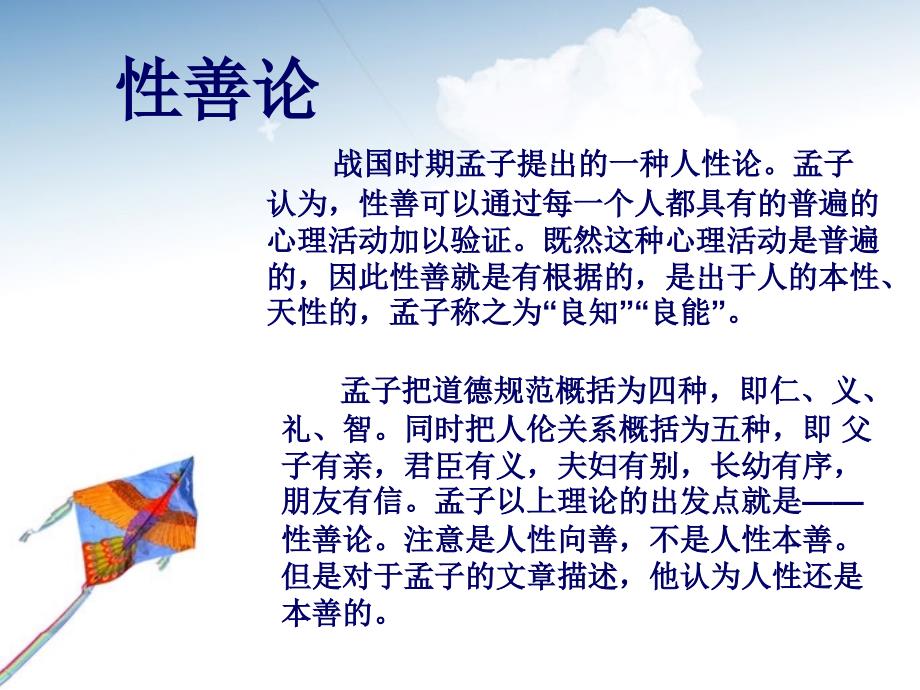 性善论

战国时期孟子提出的一种人性论。孟子认为，性善可以通过每一个人都具有的普遍的心理活动加以验证。既然这种心理活动是普遍的，因此性善就是有根据的，是出于人的本性、天性的，孟子称之为“良知”“良能”。

孟子把道德规范概括为四种，即仁、义、礼、智。同时把人伦关系概括为五种，即 父子有亲，君臣有义，夫妇有别，长幼有序，朋友有信。孟子以上理论的出发点就是——性善论。注意是人性向善，不是人性本善。但是对于孟子的文章描述，他认为人性还是本善的。